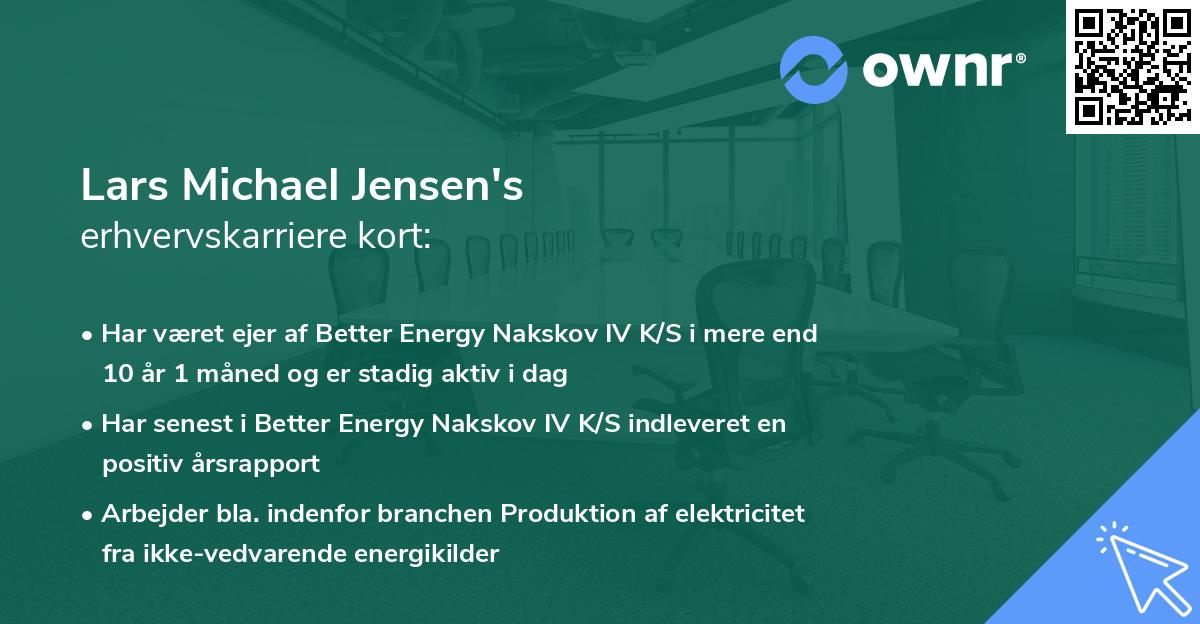 ownr®

Lars Michael Jensen's
erhvervskarriere kort:

• Har været ejer af Better Energy Nakskov IV K/S i mere end 10 år 1 måned og er stadig aktiv i dag

• Har senest i Better Energy Nakskov IV K/S indleveret en positiv årsrapport

• Arbejder bla. indenfor branchen Produktion af elektricitet fra ikke-vedvarende energikilder